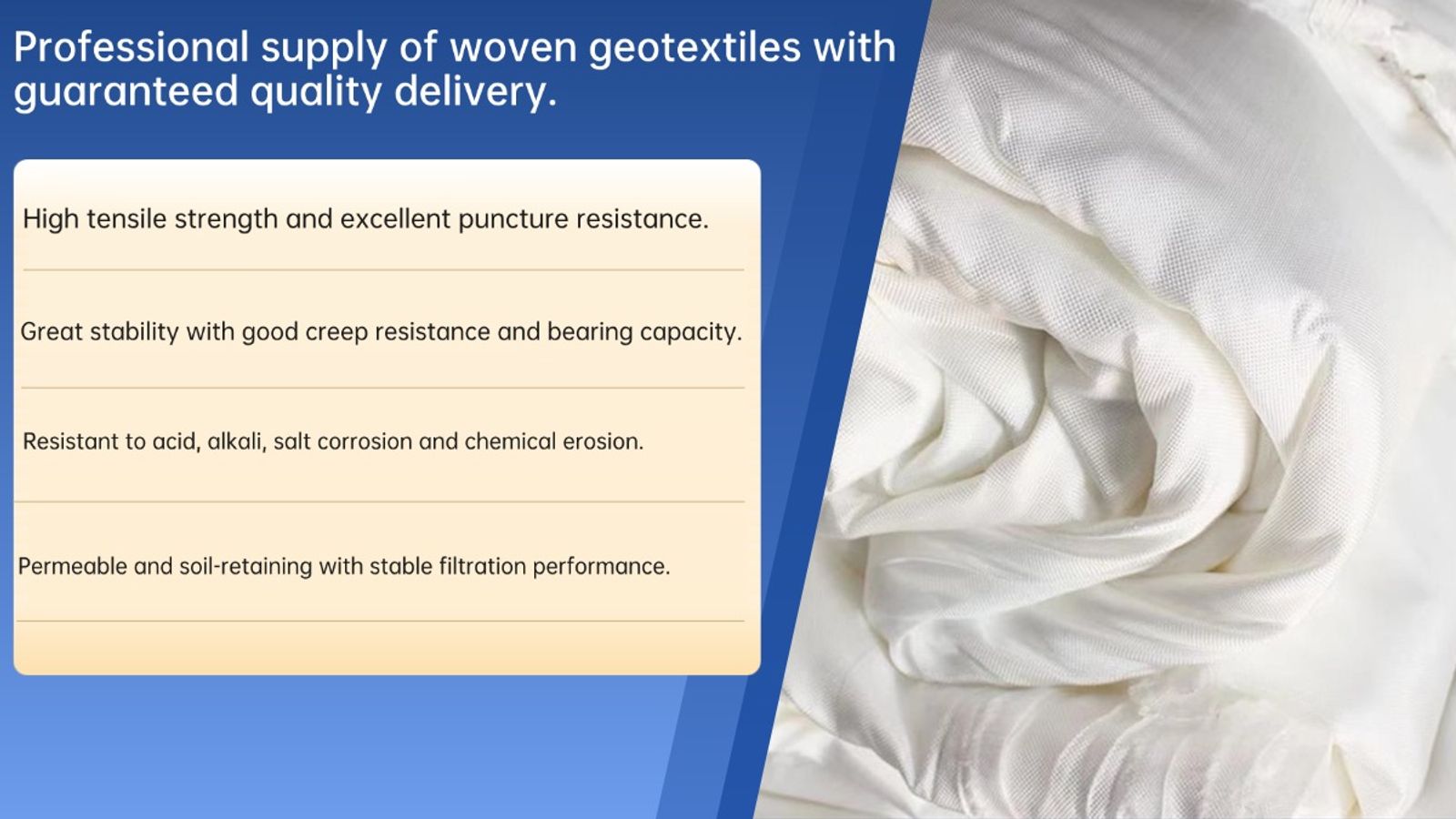 Professional supply of woven geotextiles with guaranteed quality delivery.

High tensile strength and excellent puncture resistance.

Great stability with good creep resistance and bearing capacity.

Resistant to acid, alkali, salt corrosion and chemical erosion.

Permeable and soil-retaining with stable filtration performance.